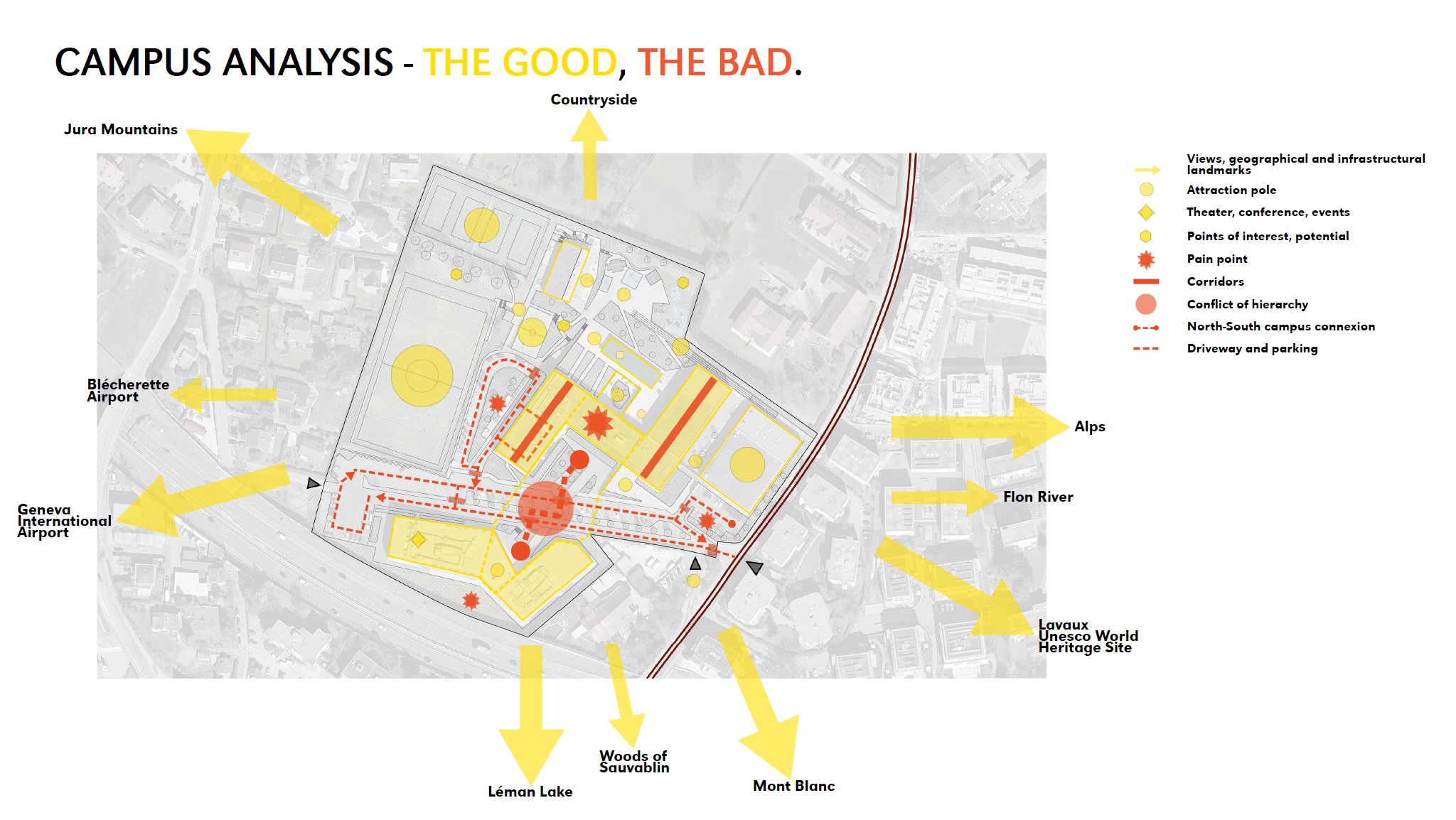 CAMPUS ANALYSIS - THE GOOD, THE BAD.

Countryside

Jura Mountains

Blécherette Airport

Geneva International Airport

Alps

Flon River

Lavaux Unesco World Heritage Site

Léman Lake

Woods of Sauvablin

Mont Blanc

Views, geographical and infrastructural landmarks
Attraction pole
Theater, conference, events
Points of interest, potential
Pain point
Corridors
Conflict of hierarchy
North-South campus connexion
Driveway and parking